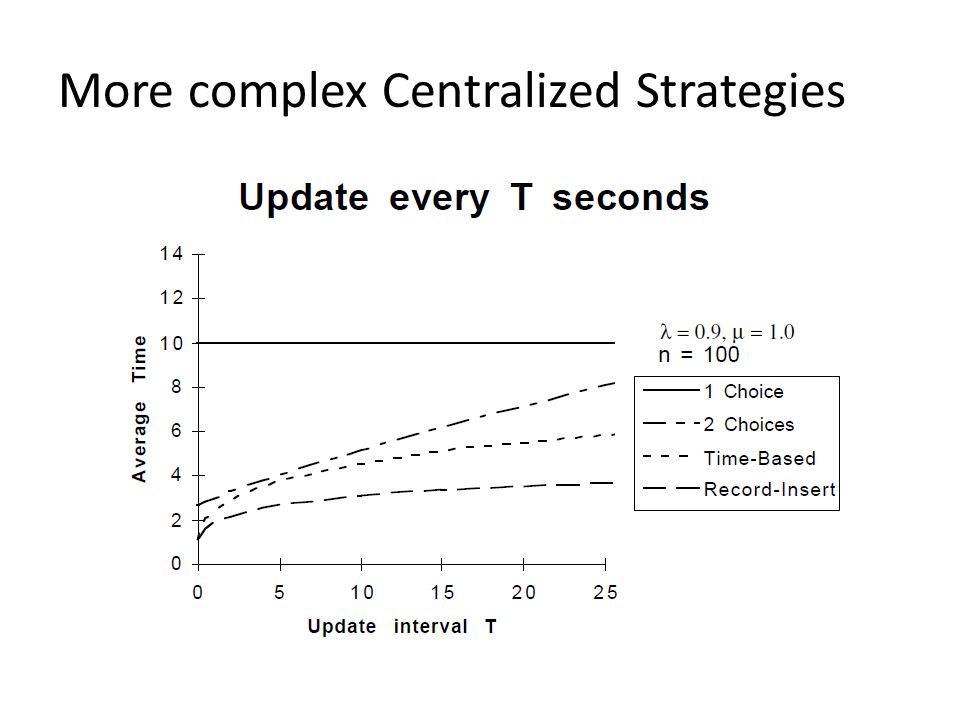 More complex Centralized Strategies

Update every T seconds

14
12
10
8
6
4
2
0

Average Time

0 5 10 15 20 25

Update interval T

$\lambda = 0.9, \mu = 1.0$
n = 100

1 Choice
2 Choices
Time-Based
Record-Insert